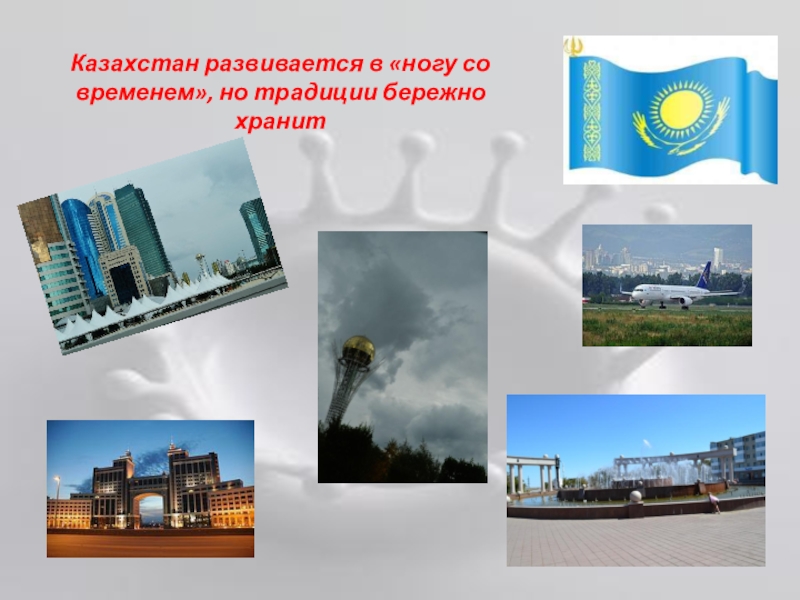 Казахстан развивается в «ногу со временем», но традиции бережно хранит